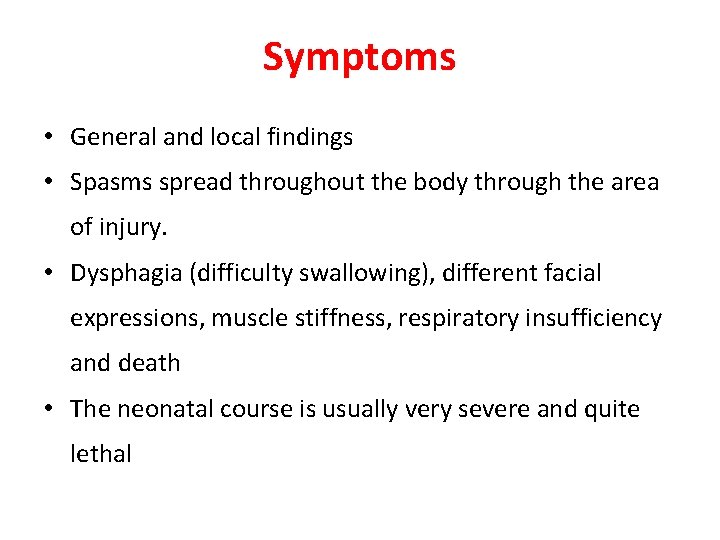 Symptoms

• General and local findings
• Spasms spread throughout the body through the area of injury.
• Dysphagia (difficulty swallowing), different facial expressions, muscle stiffness, respiratory insufficiency and death
• The neonatal course is usually very severe and quite lethal